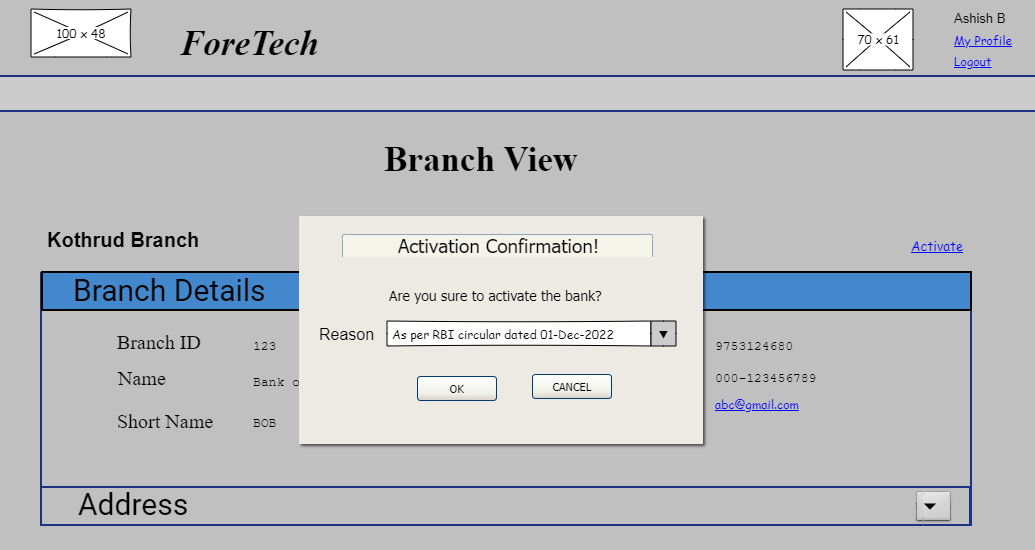 100 × 48

ForeTech

70 × 61

Ashish B
My Profile
Logout

Branch View

Kothrud Branch

Activate

Branch Details

Branch ID 123
Name Bank o
Short Name BOB

9753124680
000-123456789
abc@gmail.com

Activation Confirmation!

Are you sure to activate the bank?

Reason As per RBI circular dated 01-Dec-2022

OK
CANCEL

Address